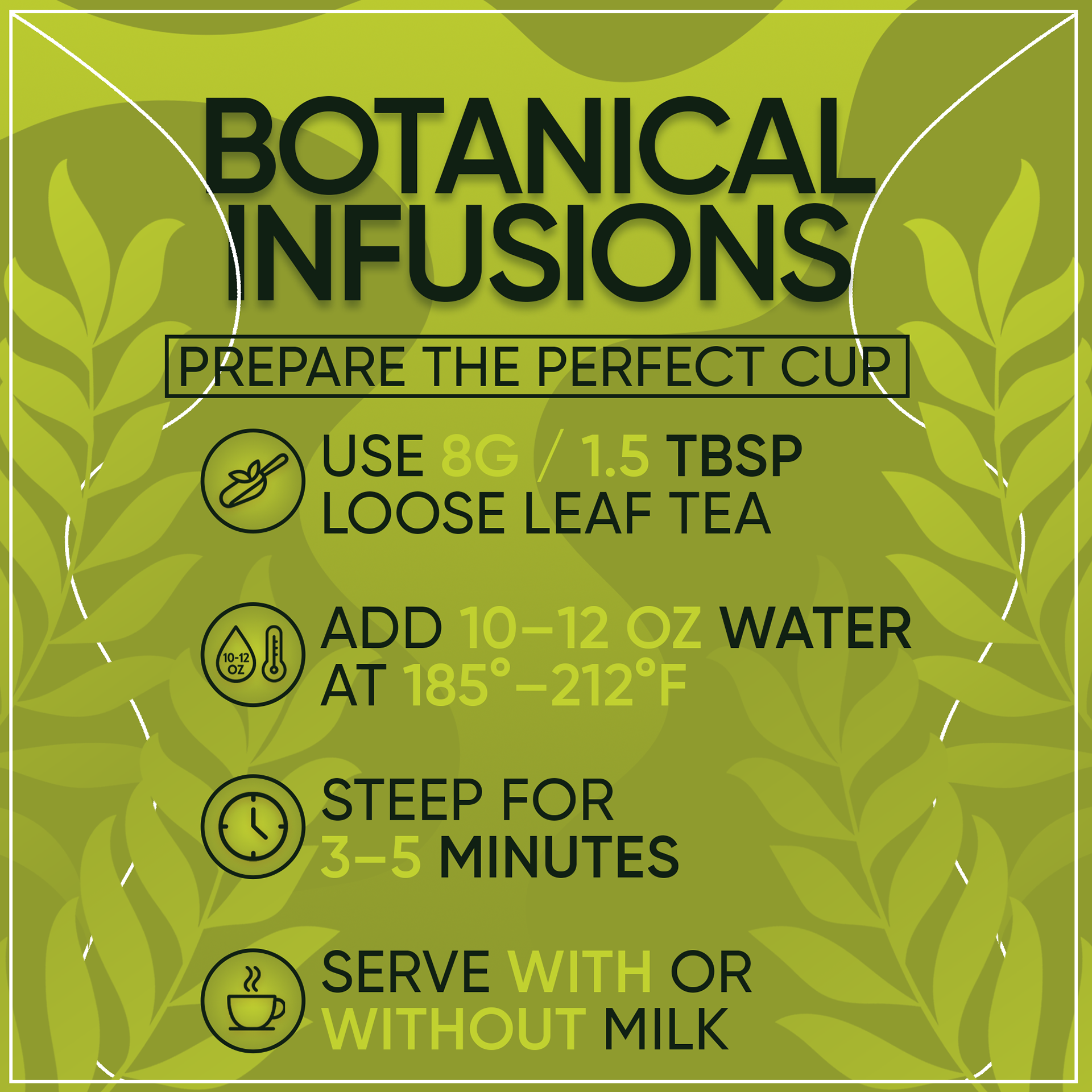 BOTANICAL INFUSIONS

PREPARE THE PERFECT CUP

USE 8G / 1.5 TBSP LOOSE LEAF TEA

10-12 OZ

ADD 10–12 OZ WATER AT 185°–212°F

STEEP FOR 3–5 MINUTES

SERVE WITH OR WITHOUT MILK